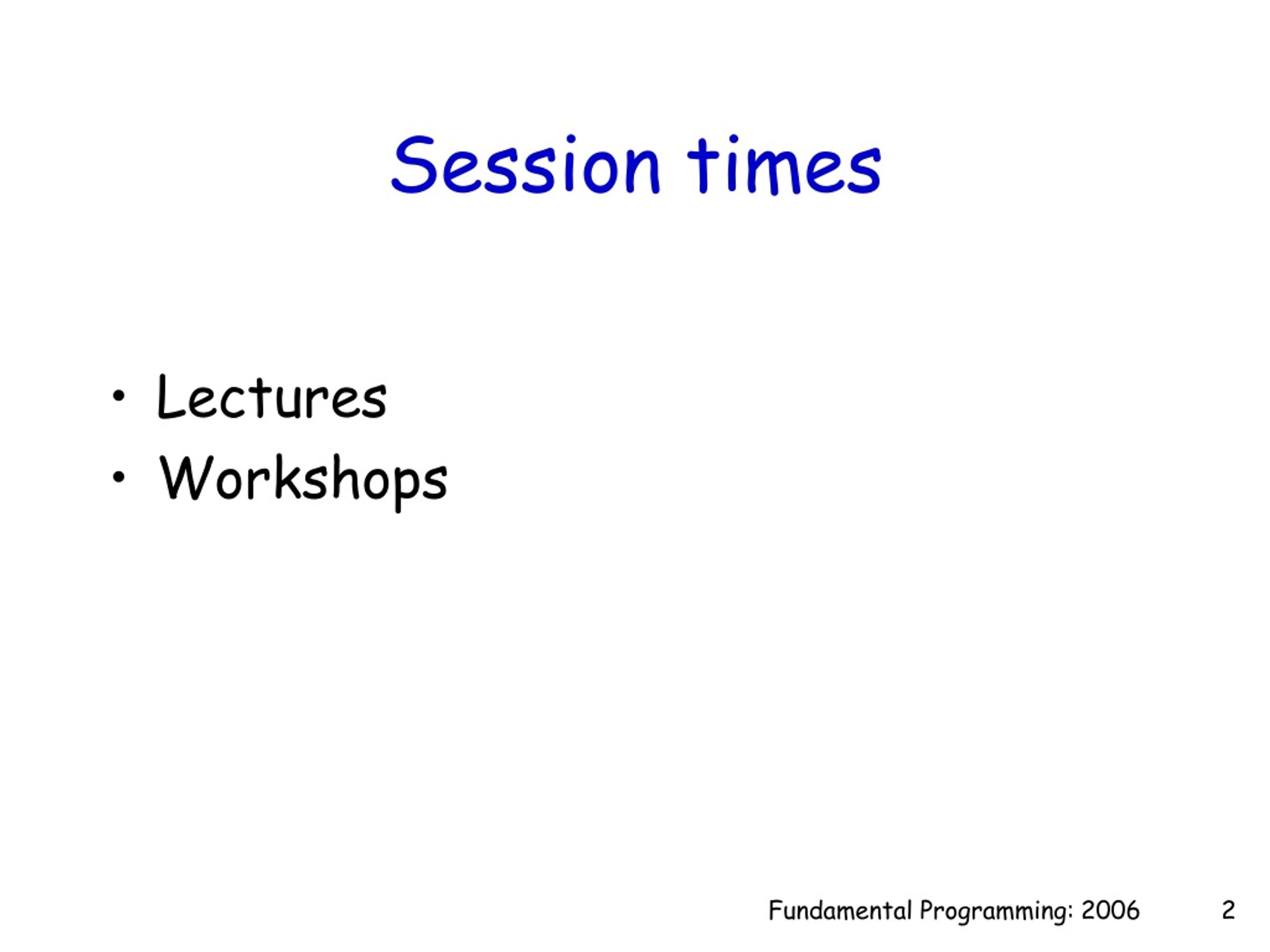 Session times

• Lectures
• Workshops

Fundamental Programming: 2006 2